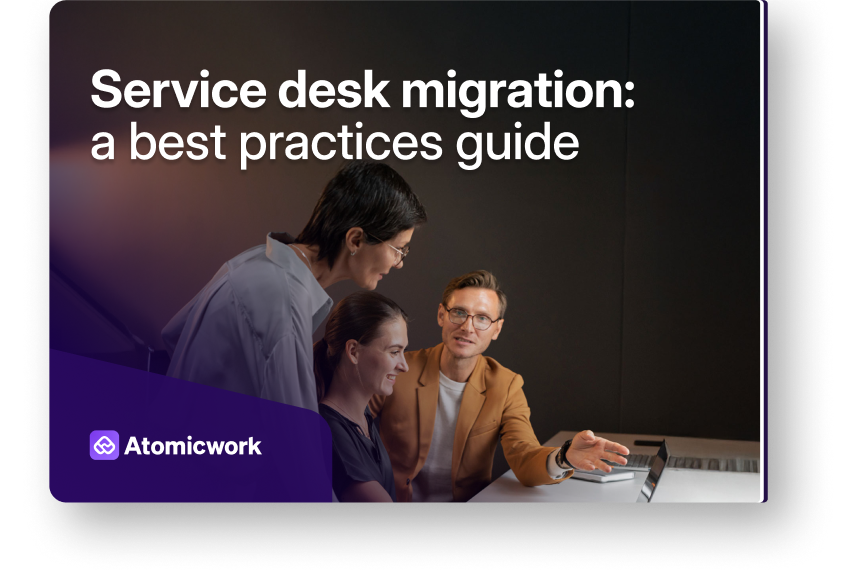 Service desk migration:
a best practices guide

Atomicwork